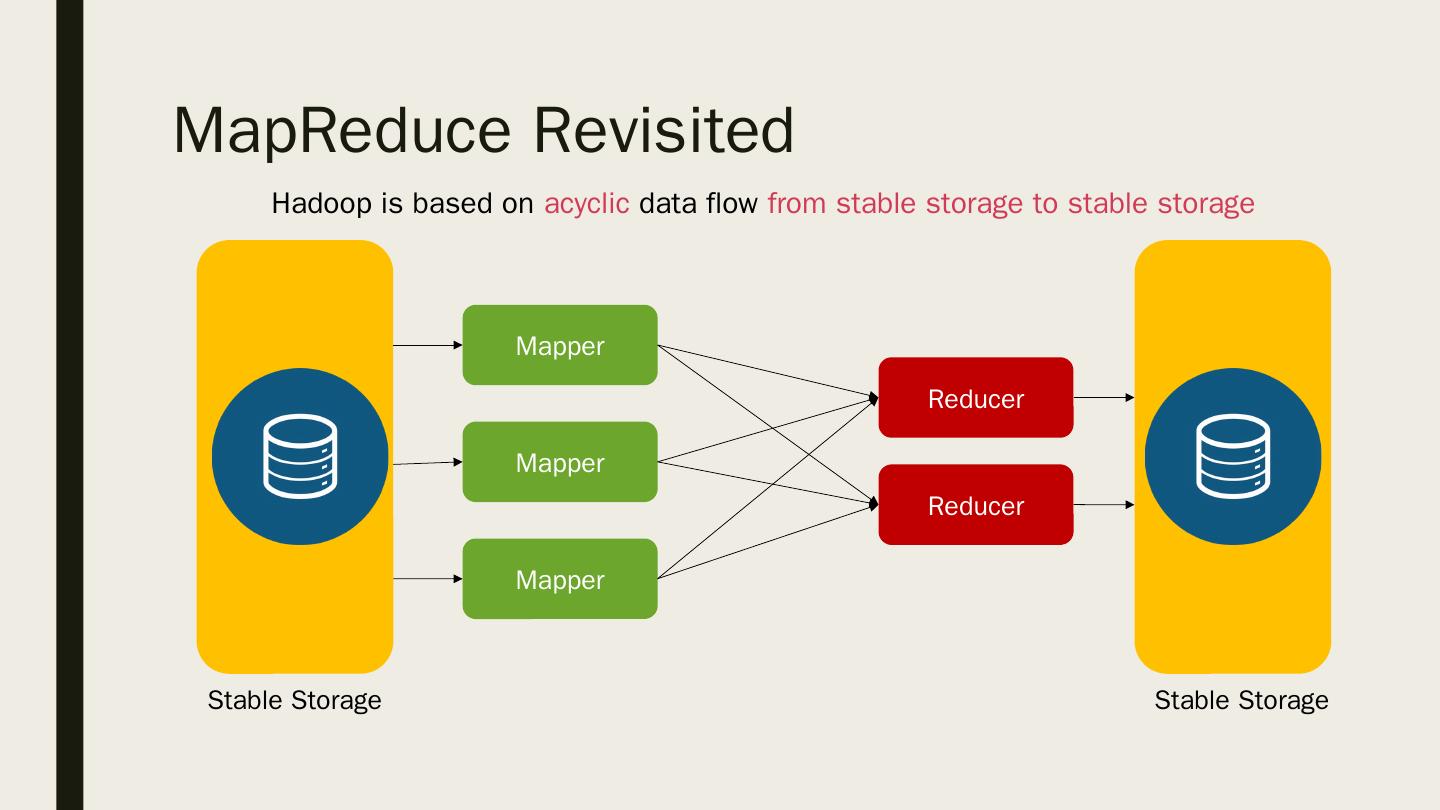 MapReduce Revisited

Hadoop is based on acyclic data flow from stable storage to stable storage

Mapper

Mapper

Mapper

Reducer

Reducer

Stable Storage

Stable Storage